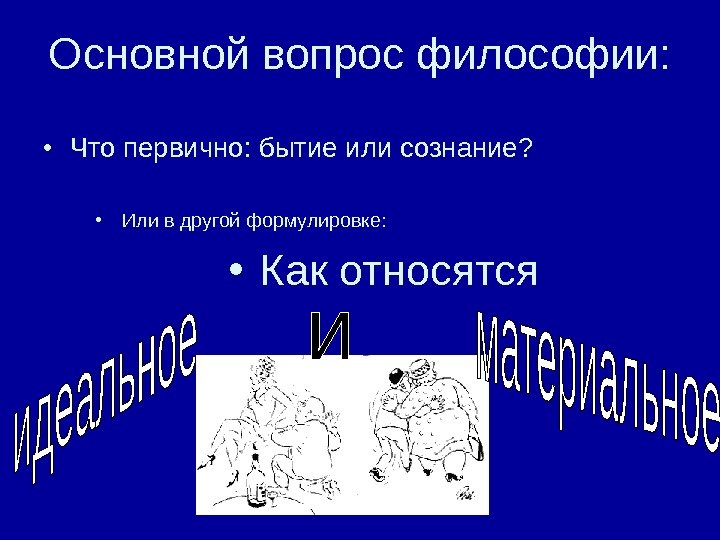 Основной вопрос философии:

• Что первично: бытие или сознание?

• Или в другой формулировке:

• Как относятся

идеальное

и

материальное